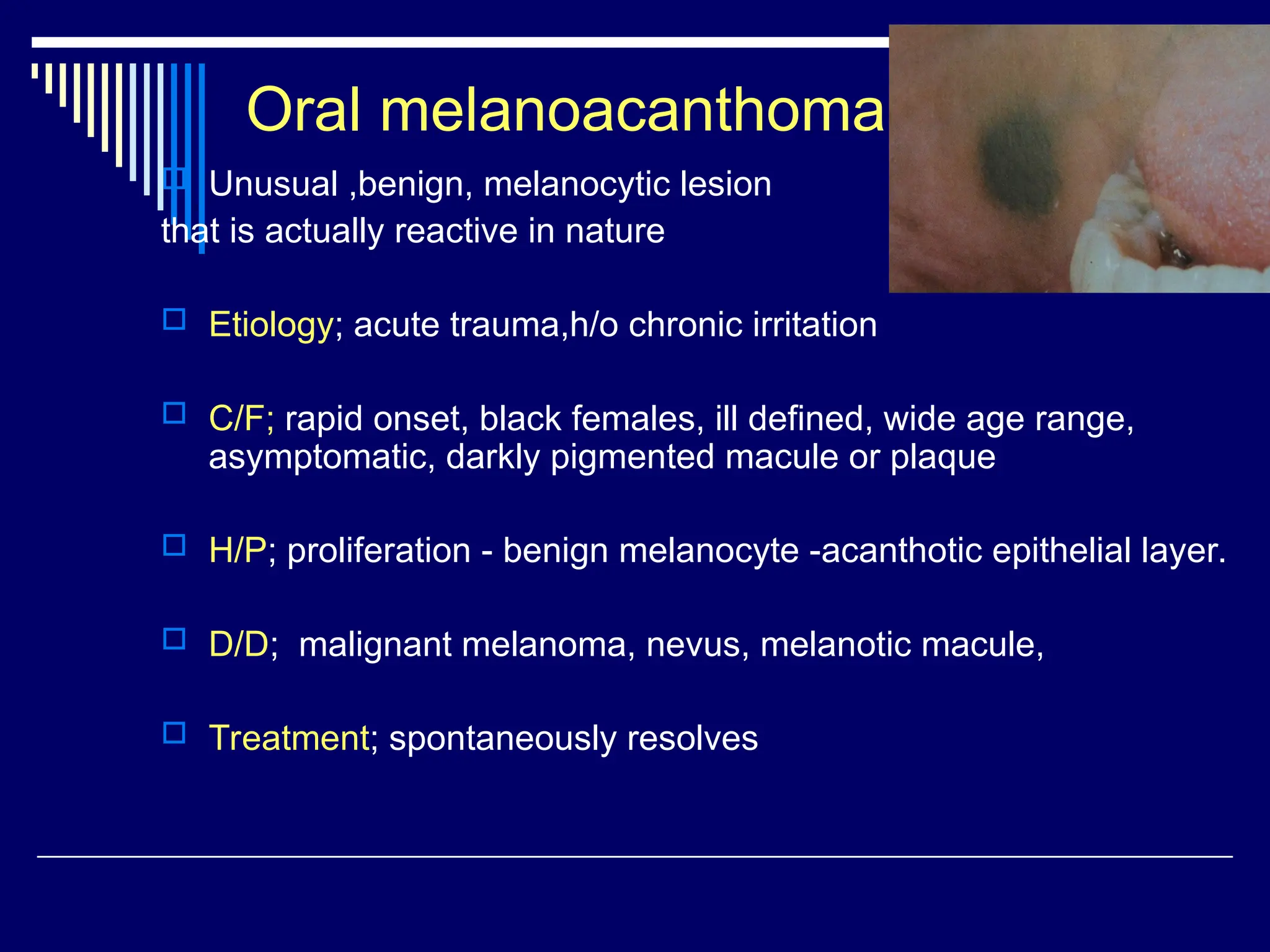 Oral melanoacanthoma

Unusual ,benign, melanocytic lesion that is actually reactive in nature

Etiology; acute trauma,h/o chronic irritation

C/F; rapid onset, black females, ill defined, wide age range, asymptomatic, darkly pigmented macule or plaque

H/P; proliferation - benign melanocyte -acanthotic epithelial layer.

D/D; malignant melanoma, nevus, melanotic macule,

Treatment; spontaneously resolves